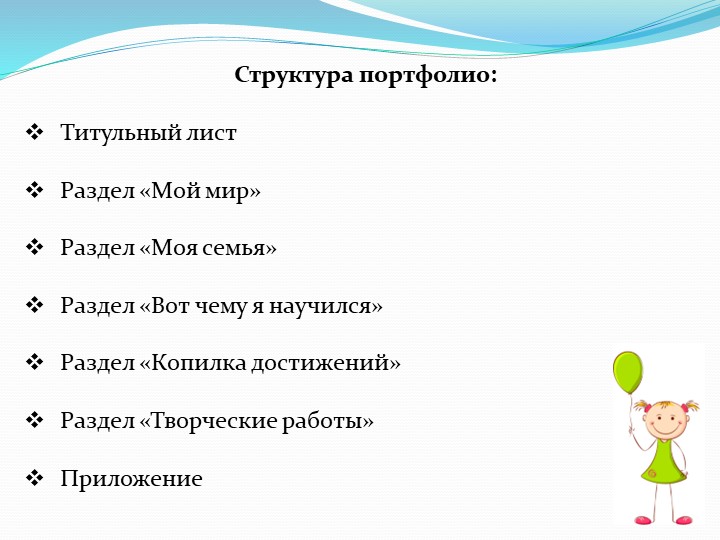 Структура портфолио:

❖ Титульный лист

❖ Раздел «Мой мир»

❖ Раздел «Моя семья»

❖ Раздел «Вот чему я научился»

❖ Раздел «Копилка достижений»

❖ Раздел «Творческие работы»

❖ Приложение